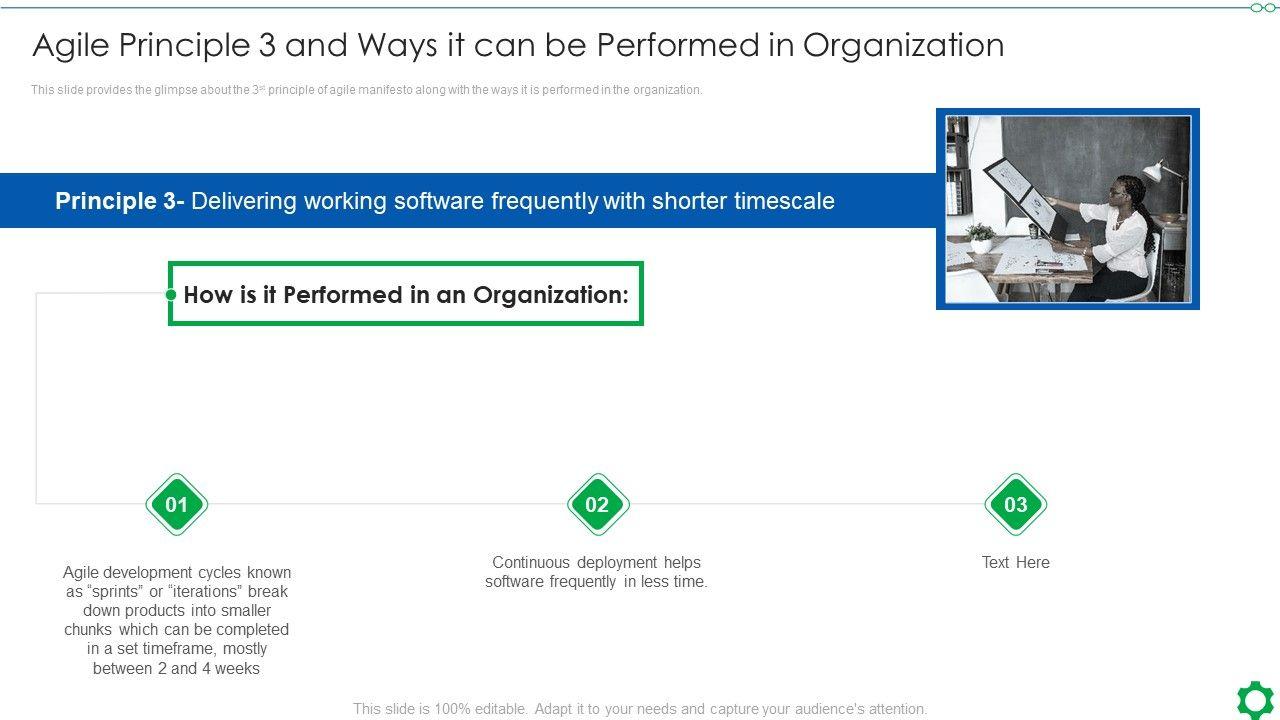 Agile Principle 3 and Ways it can be Performed in Organization

This slide provides the glimpse about the 3rd principle of agile manifesto along with the ways it is performed in the organization.

Principle 3- Delivering working software frequently with shorter timescale

How is it Performed in an Organization:

01

Agile development cycles known as “sprints” or “iterations” break down products into smaller chunks which can be completed in a set timeframe, mostly between 2 and 4 weeks

02

Continuous deployment helps software frequently in less time.

03

Text Here

This slide is 100% editable. Adapt it to your needs and capture your audience's attention.